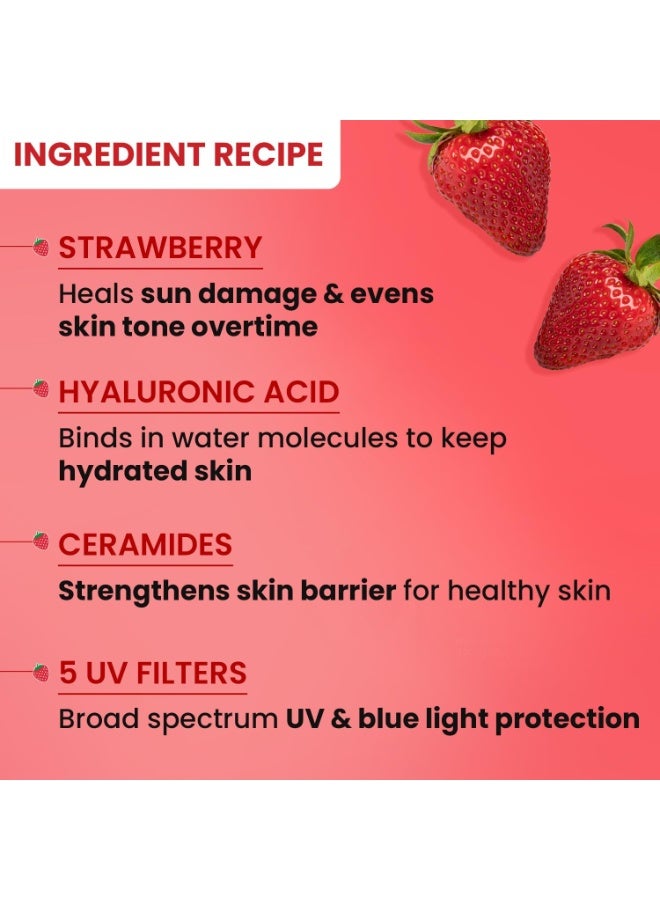 INGREDIENT RECIPE

STRAWBERRY

Heals sun damage & evens skin tone overtime

HYALURONIC ACID

Binds in water molecules to keep hydrated skin

CERAMIDES

Strengthens skin barrier for healthy skin

5 UV FILTERS

Broad spectrum UV & blue light protection